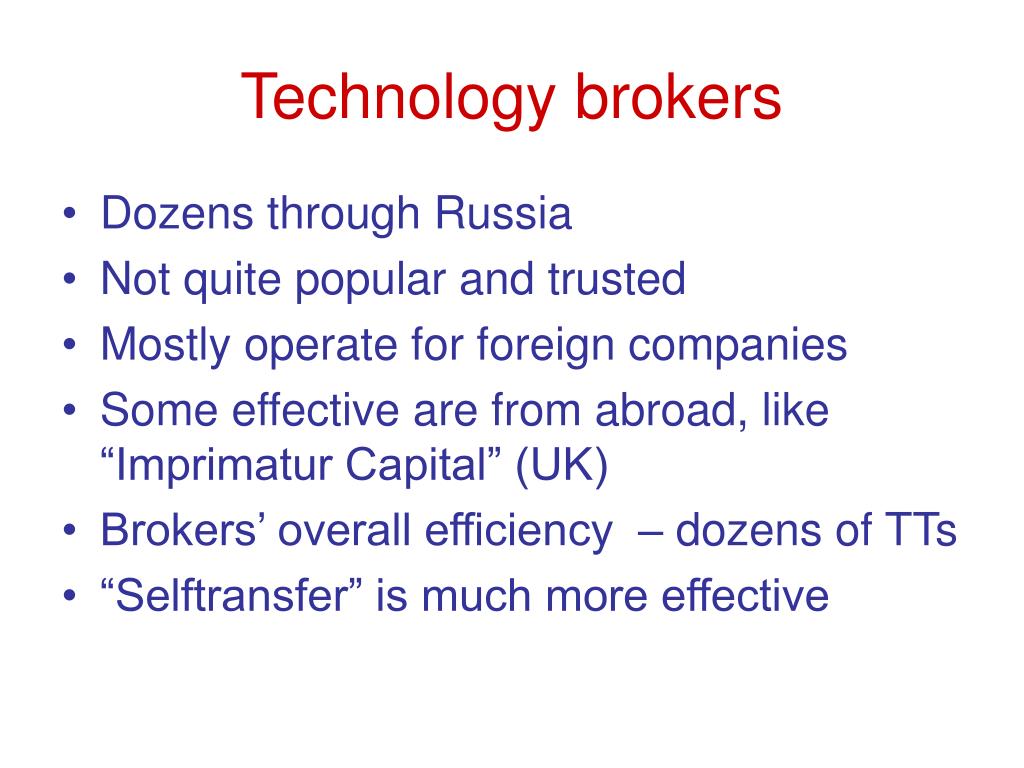 Technology brokers

• Dozens through Russia
• Not quite popular and trusted
• Mostly operate for foreign companies
• Some effective are from abroad, like “Imprimatur Capital” (UK)
• Brokers’ overall efficiency – dozens of TTs
• “Selftransfer” is much more effective